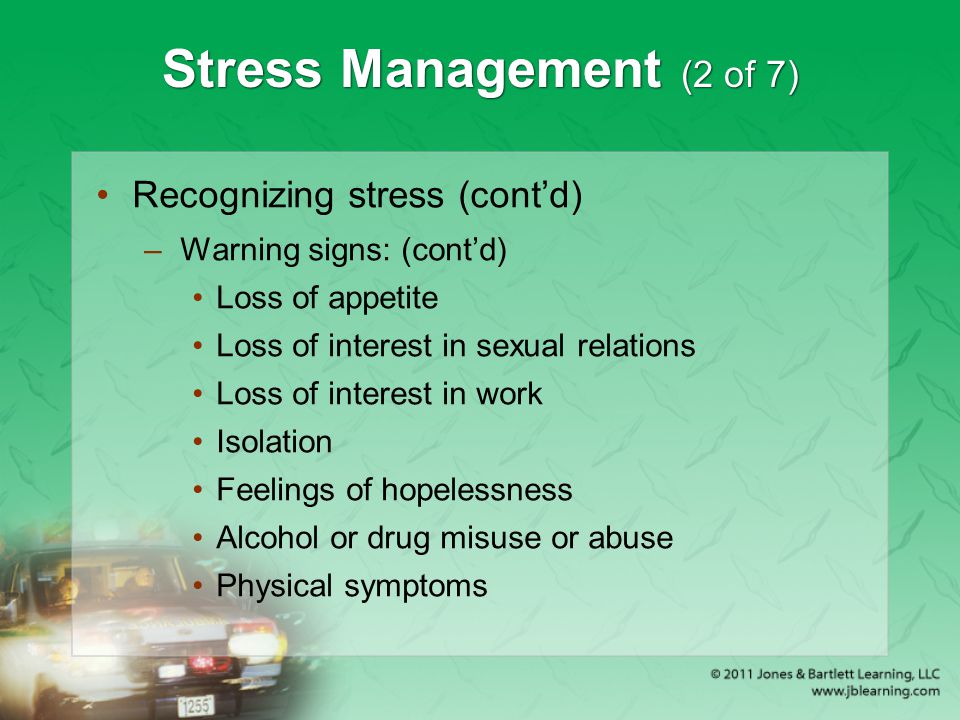 Stress Management (2 of 7)

• Recognizing stress (cont'd)
– Warning signs: (cont'd)
• Loss of appetite
• Loss of interest in sexual relations
• Loss of interest in work
• Isolation
• Feelings of hopelessness
• Alcohol or drug misuse or abuse
• Physical symptoms

1255

© 2011 Jones & Bartlett Learning, LLC
www.jblearning.com